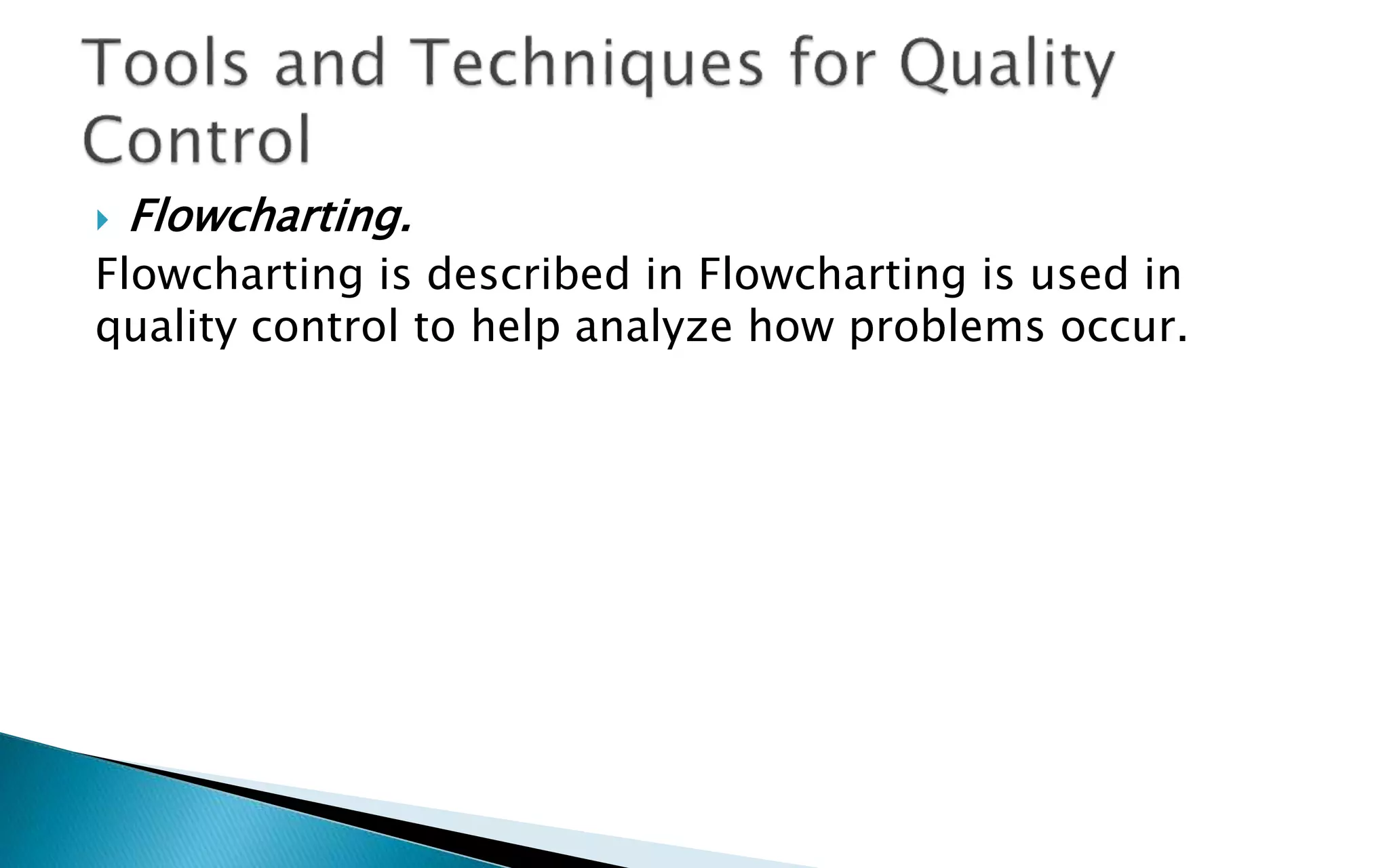 Tools and Techniques for Quality Control

Flowcharting.

Flowcharting is described in Flowcharting is used in quality control to help analyze how problems occur.